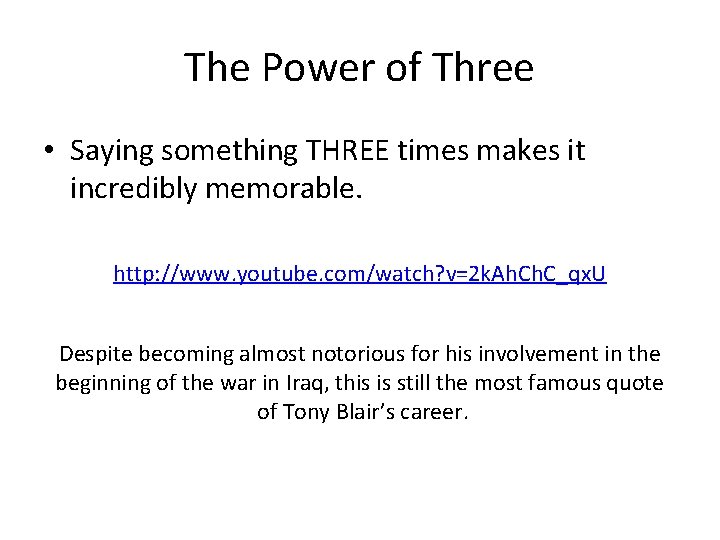 The Power of Three

• Saying something THREE times makes it incredibly memorable.

http://www.youtube.com/watch?v=2kAhChC_qxU

Despite becoming almost notorious for his involvement in the beginning of the war in Iraq, this is still the most famous quote of Tony Blair's career.